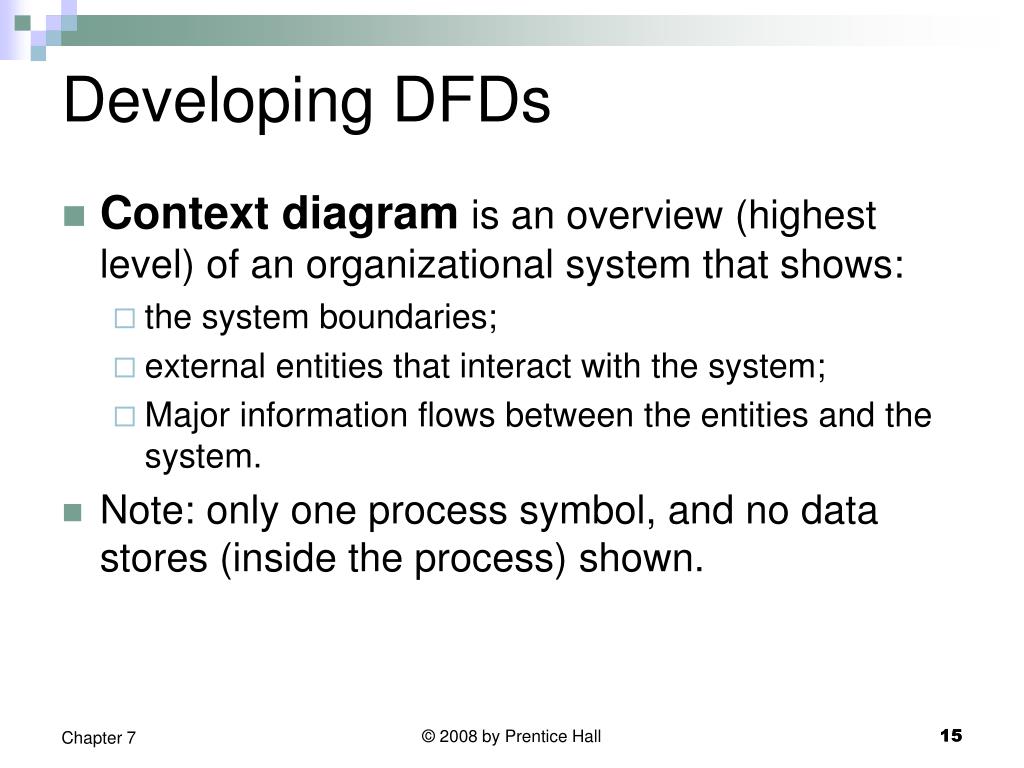 Developing DFDs

Context diagram is an overview (highest level) of an organizational system that shows:

the system boundaries;

external entities that interact with the system;

Major information flows between the entities and the system.

Note: only one process symbol, and no data stores (inside the process) shown.

Chapter 7

© 2008 by Prentice Hall

15